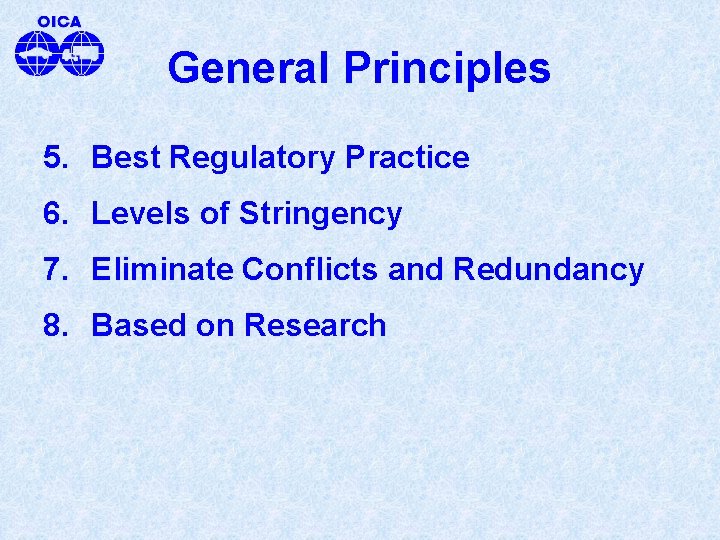 OICA

General Principles

5. Best Regulatory Practice

6. Levels of Stringency

7. Eliminate Conflicts and Redundancy

8. Based on Research